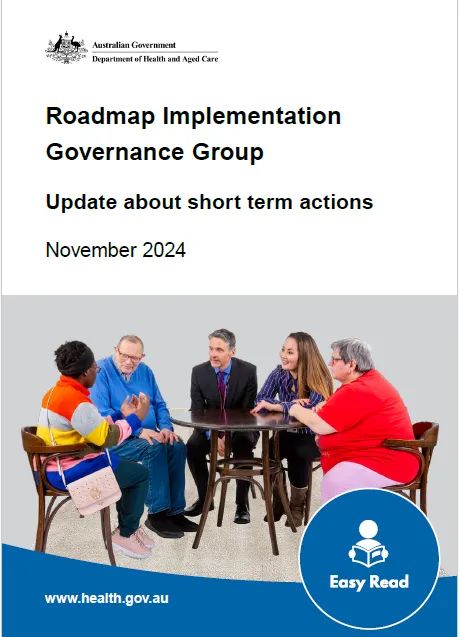 Australian Government
Department of Health and Aged Care

Roadmap Implementation Governance Group

Update about short term actions

November 2024

Easy Read

www.health.gov.au